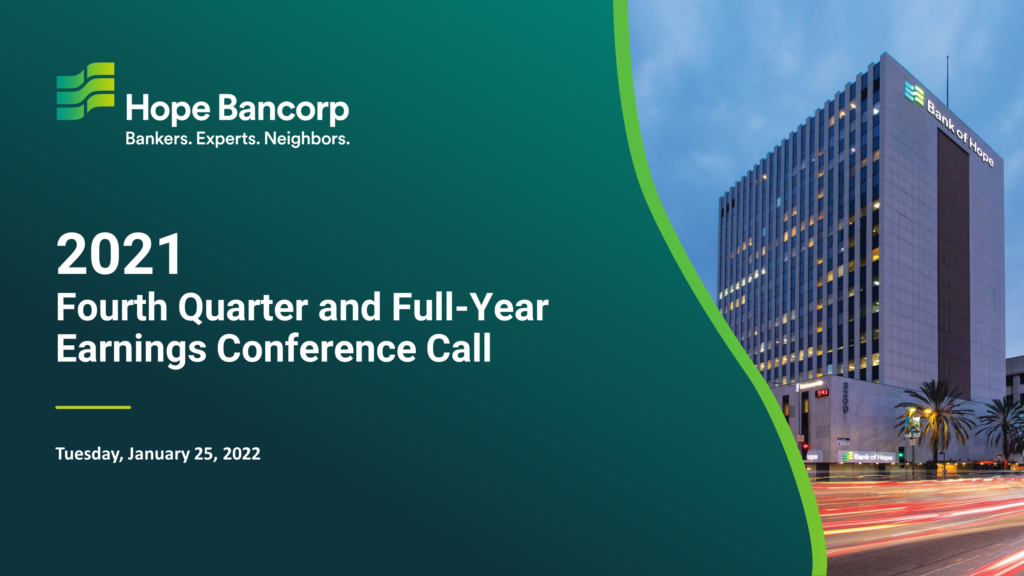 Hope Bancorp
Bankers. Experts. Neighbors.

2021
Fourth Quarter and Full-Year Earnings Conference Call

Tuesday, January 25, 2022

Bank of Hope

Bank of Hope